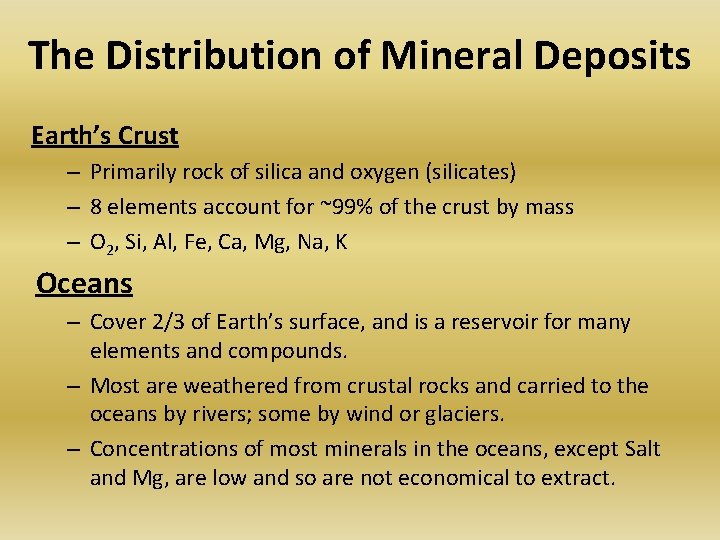 The Distribution of Mineral Deposits

Earth's Crust

– Primarily rock of silica and oxygen (silicates)

– 8 elements account for ~99% of the crust by mass

– $O_2$, Si, Al, Fe, Ca, Mg, Na, K

Oceans

– Cover 2/3 of Earth's surface, and is a reservoir for many elements and compounds.

– Most are weathered from crustal rocks and carried to the oceans by rivers; some by wind or glaciers.

– Concentrations of most minerals in the oceans, except Salt and Mg, are low and so are not economical to extract.